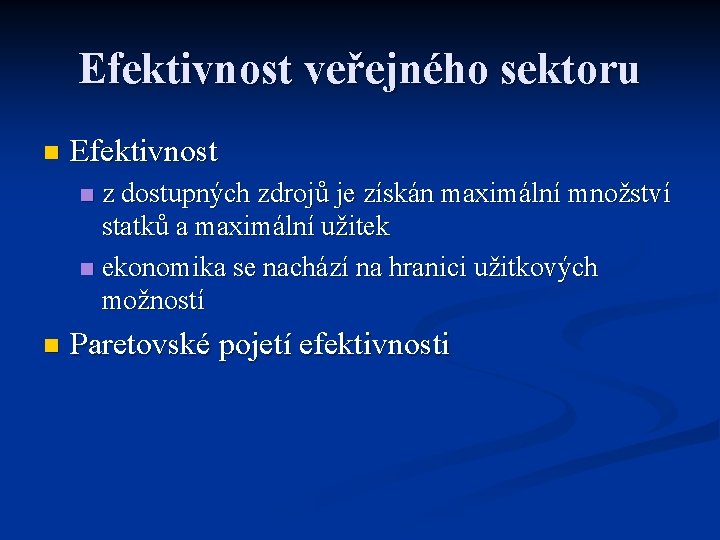 Efektivnost veřejného sektoru

Efektivnost

z dostupných zdrojů je získán maximální množství statků a maximální užitek

ekonomika se nachází na hranici užitkových možností

Paretovské pojetí efektivnosti